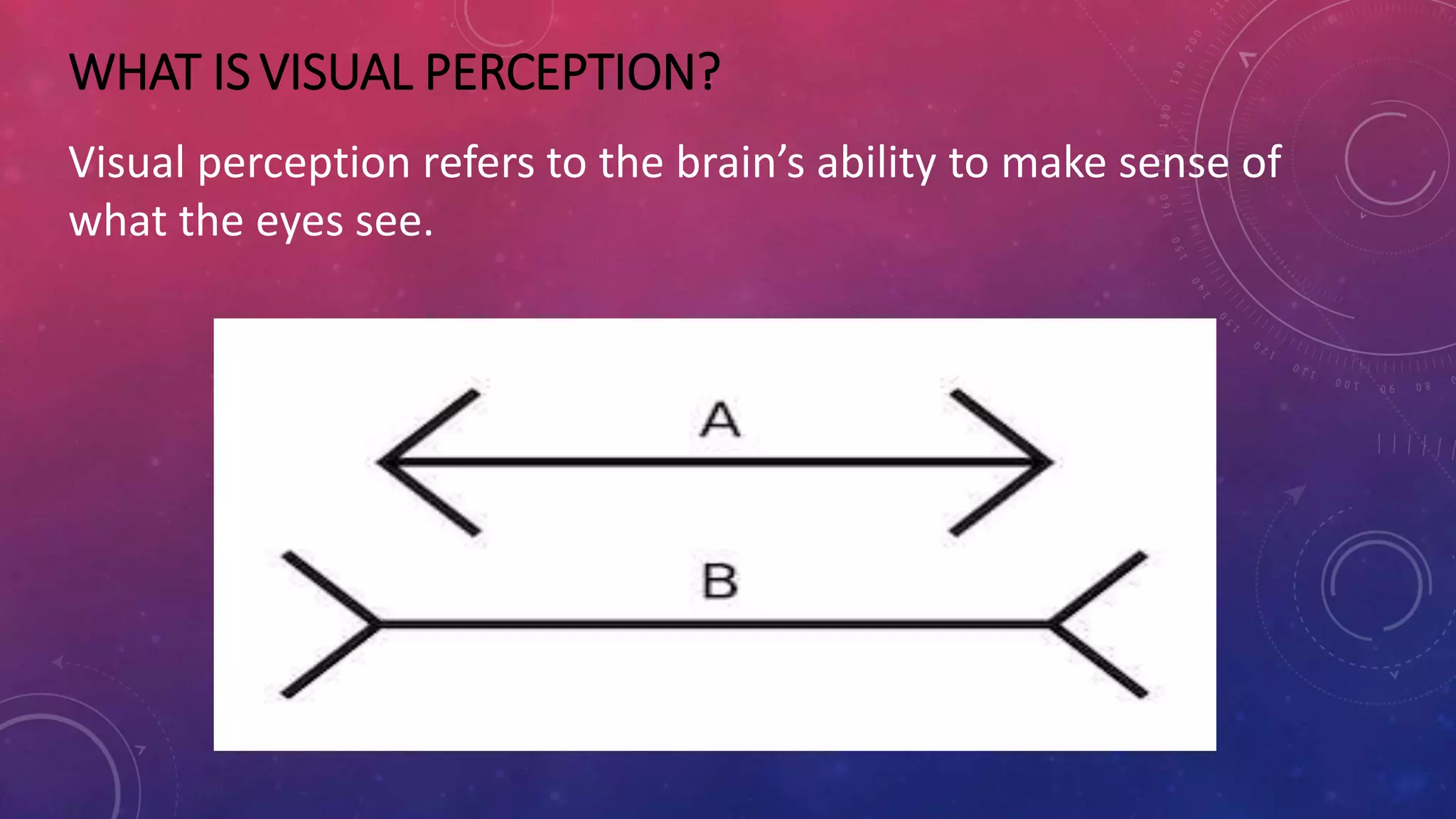 WHAT IS VISUAL PERCEPTION?

Visual perception refers to the brain’s ability to make sense of what the eyes see.

A

B